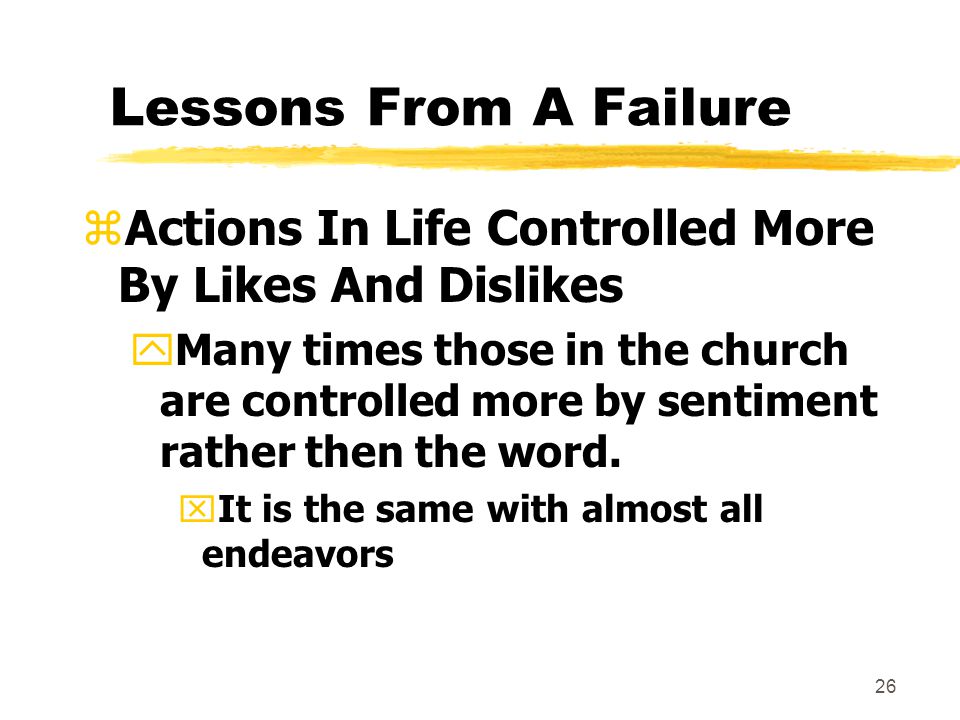 Lessons From A Failure

Actions In Life Controlled More By Likes And Dislikes

Many times those in the church are controlled more by sentiment rather then the word.

It is the same with almost all endeavors

26